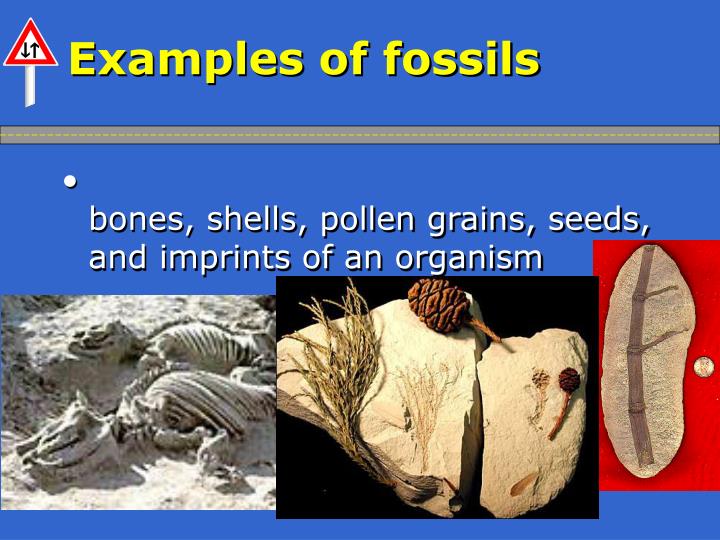 Examples of fossils

•

bones, shells, pollen grains, seeds, and imprints of an organism